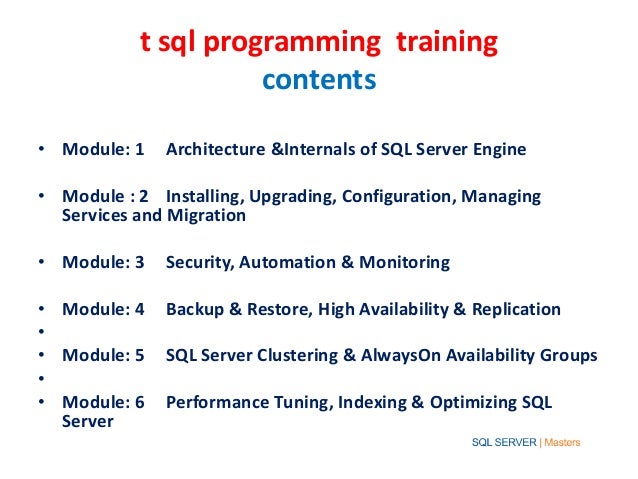 t sql programming training
contents

• Module: 1 Architecture &Internals of SQL Server Engine

• Module : 2 Installing, Upgrading, Configuration, Managing Services and Migration

• Module: 3 Security, Automation & Monitoring

• Module: 4 Backup & Restore, High Availability & Replication
•
• Module: 5 SQL Server Clustering & AlwaysOn Availability Groups
•
• Module: 6 Performance Tuning, Indexing & Optimizing SQL Server

SQL SERVER | Masters